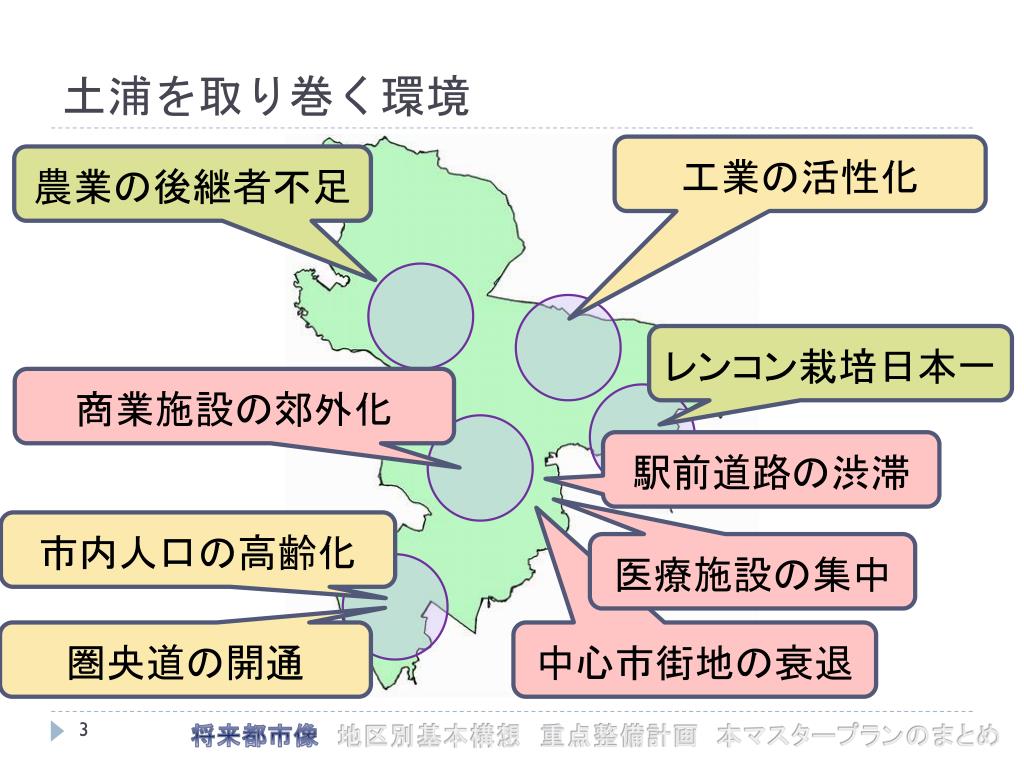 土浦を取り巻く環境

農業の後継者不足

工業の活性化

レンコン栽培日本一

商業施設の郊外化

駅前道路の渋滞

市内人口の高齢化

医療施設の集中

圏央道の開通

中心市街地の衰退

3

将来都市像　地区別基本構想　重点整備計画　本マスタープランのまとめ